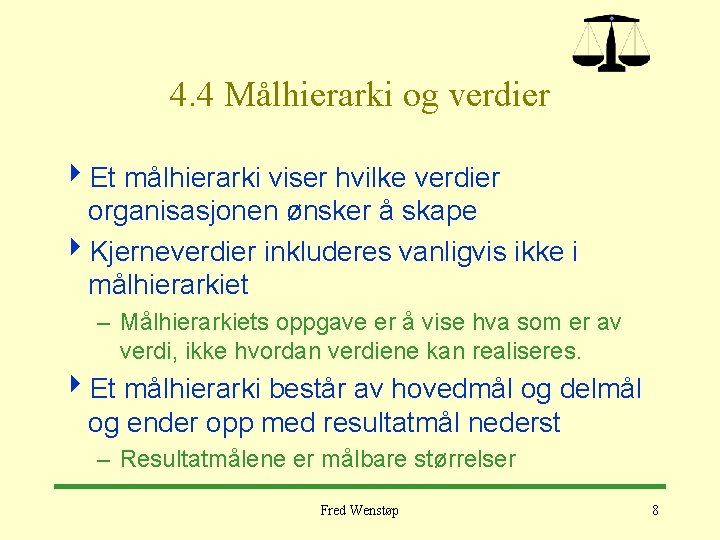 4.4 Målhierarki og verdier

Et målhierarki viser hvilke verdier organisasjonen ønsker å skape

Kjerneverdier inkluderes vanligvis ikke i målhierarkiet

– Målhierarkiets oppgave er å vise hva som er av verdi, ikke hvordan verdiene kan realiseres.

Et målhierarki består av hovedmål og delmål og ender opp med resultatmål nederst

– Resultatmålene er målbare størrelser

Fred Wenstøp

8